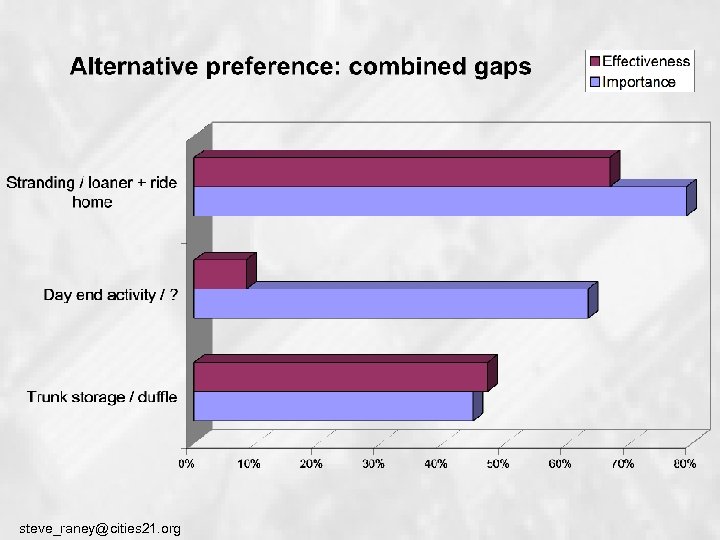 Alternative preference: combined gaps

Effectiveness
Importance

Stranding / loaner + ride home

Day end activity / ?

Trunk storage / duffle

0%
10%
20%
30%
40%
50%
60%
70%
80%

steve_raney@cities21.org